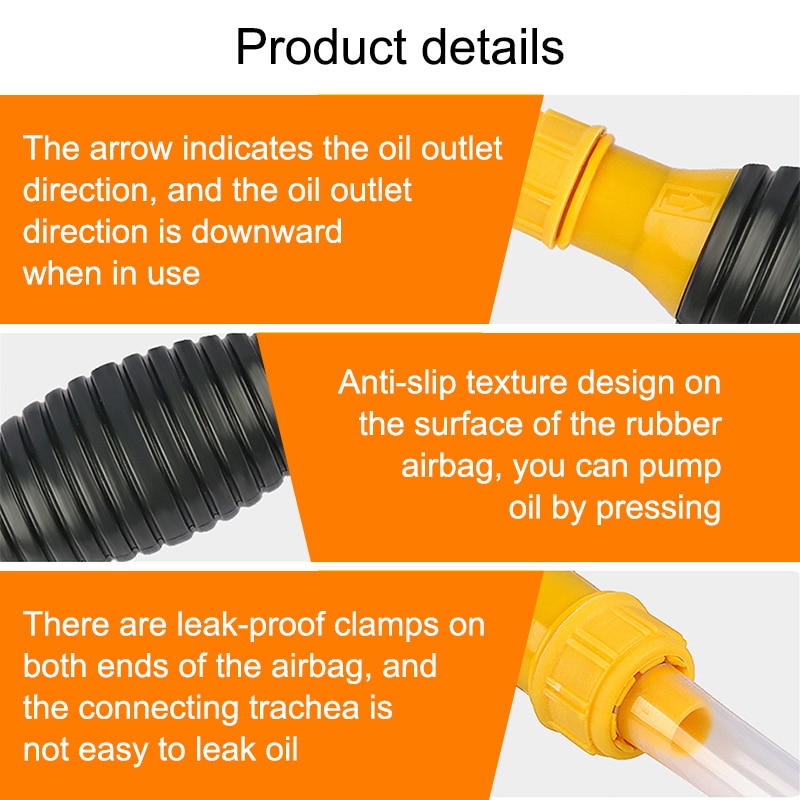 Product details

The arrow indicates the oil outlet direction, and the oil outlet direction is downward when in use

Anti-slip texture design on the surface of the rubber airbag, you can pump oil by pressing

There are leak-proof clamps on both ends of the airbag, and the connecting trachea is not easy to leak oil